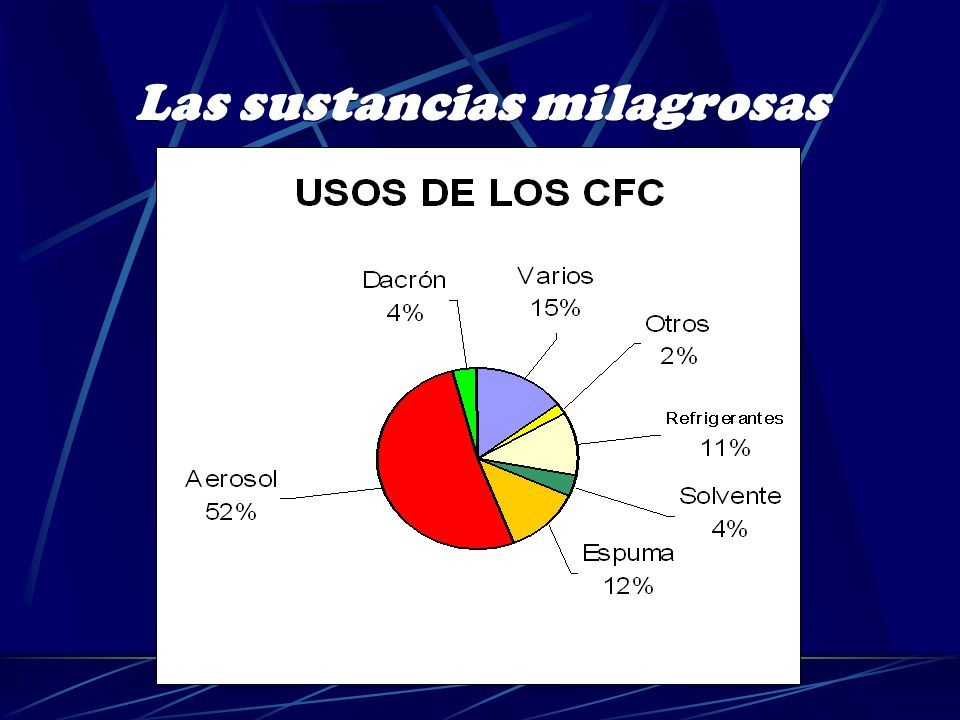 Las sustancias milagrosas

USOS DE LOS CFC

Dacrón
4%

Varios
15%

Otros
2%

Refrigerantes
11%

Solvente
4%

Espuma
12%

Aerosol
52%